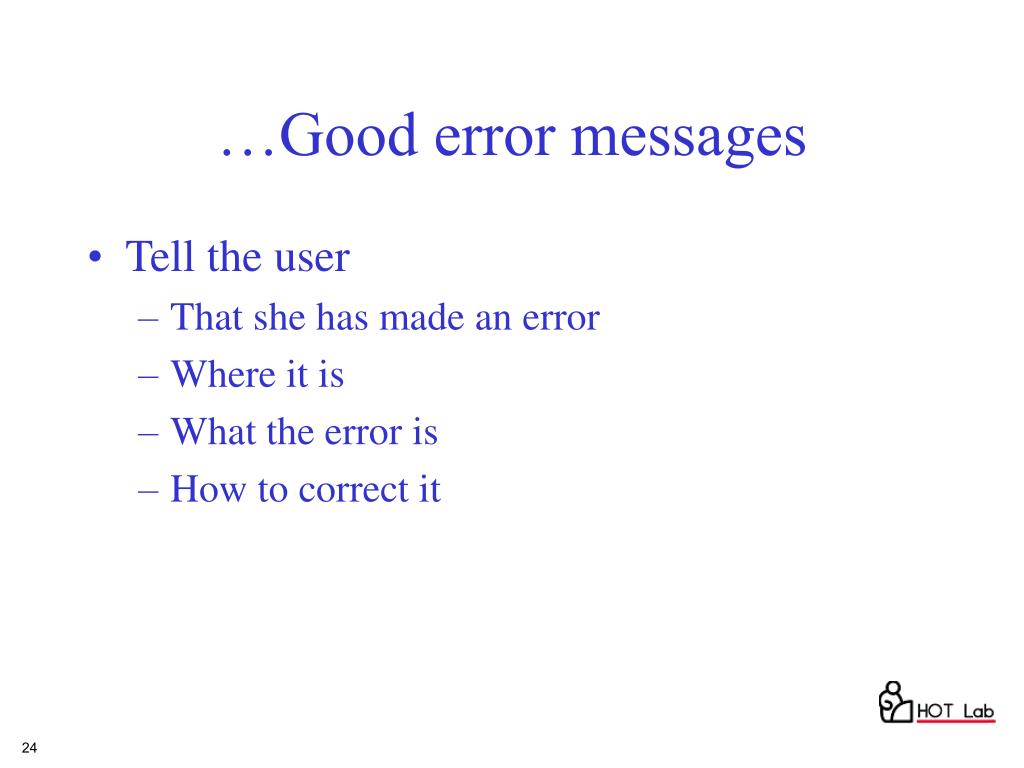 …Good error messages

• Tell the user
– That she has made an error
– Where it is
– What the error is
– How to correct it

HOT Lab

24